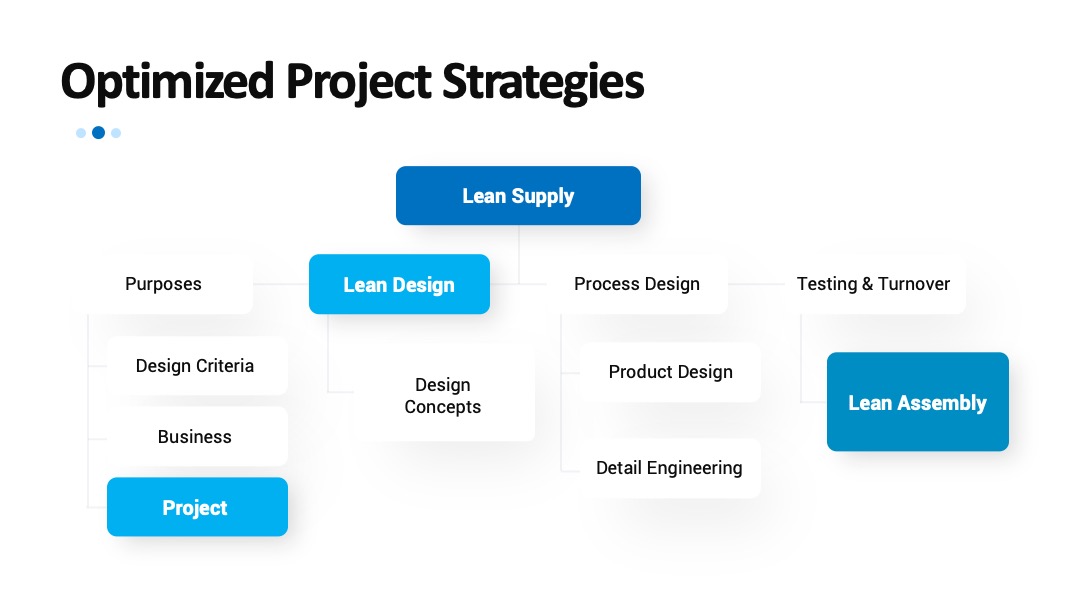 Optimized Project Strategies

Lean Supply

Purposes

Lean Design

Process Design

Testing & Turnover

Design Criteria

Business

Project

Design Concepts

Product Design

Detail Engineering

Lean Assembly